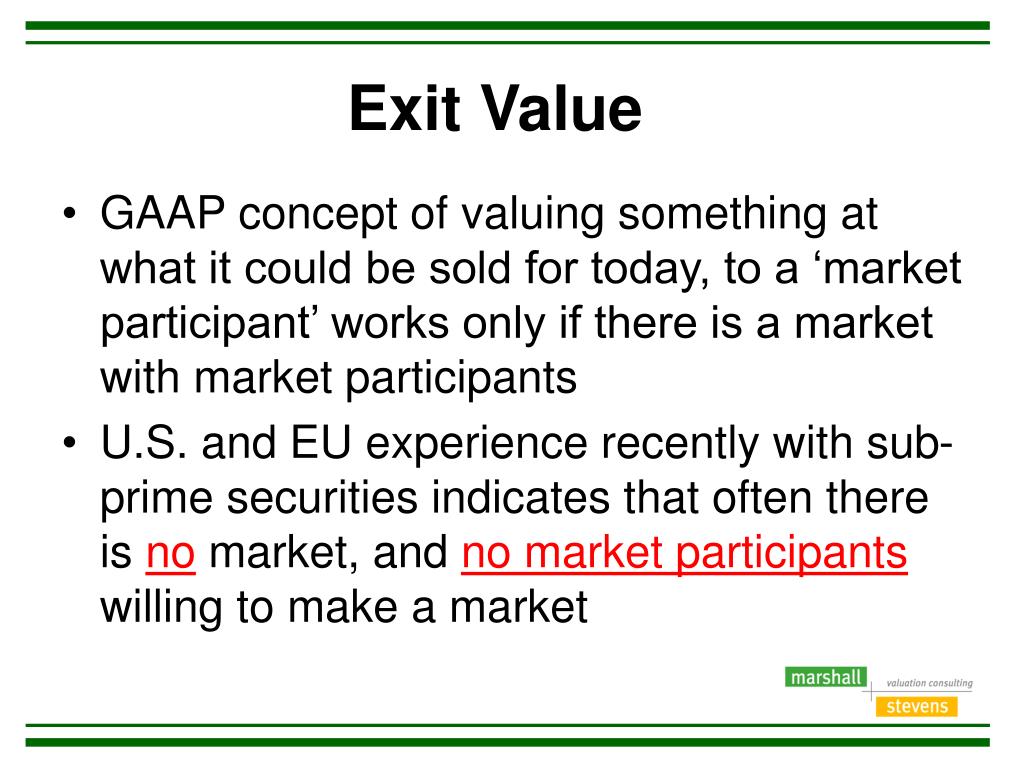 Exit Value

• GAAP concept of valuing something at what it could be sold for today, to a ‘market participant’ works only if there is a market with market participants

• U.S. and EU experience recently with sub-prime securities indicates that often there is no market, and no market participants willing to make a market

marshall valuation consulting stevens